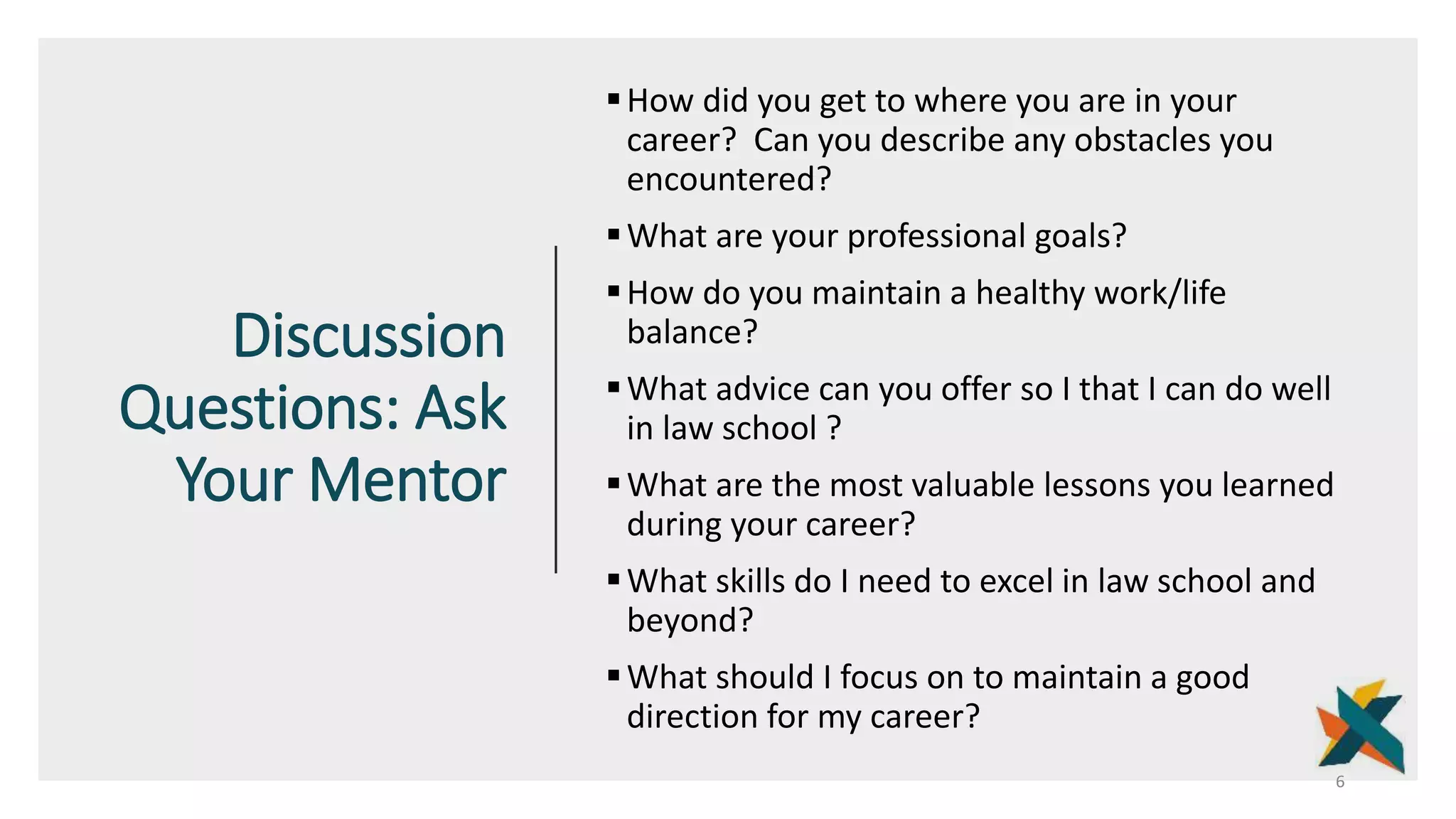 Discussion Questions: Ask Your Mentor

▪ How did you get to where you are in your career? Can you describe any obstacles you encountered?

▪ What are your professional goals?

▪ How do you maintain a healthy work/life balance?

▪ What advice can you offer so I that I can do well in law school ?

▪ What are the most valuable lessons you learned during your career?

▪ What skills do I need to excel in law school and beyond?

▪ What should I focus on to maintain a good direction for my career?

6